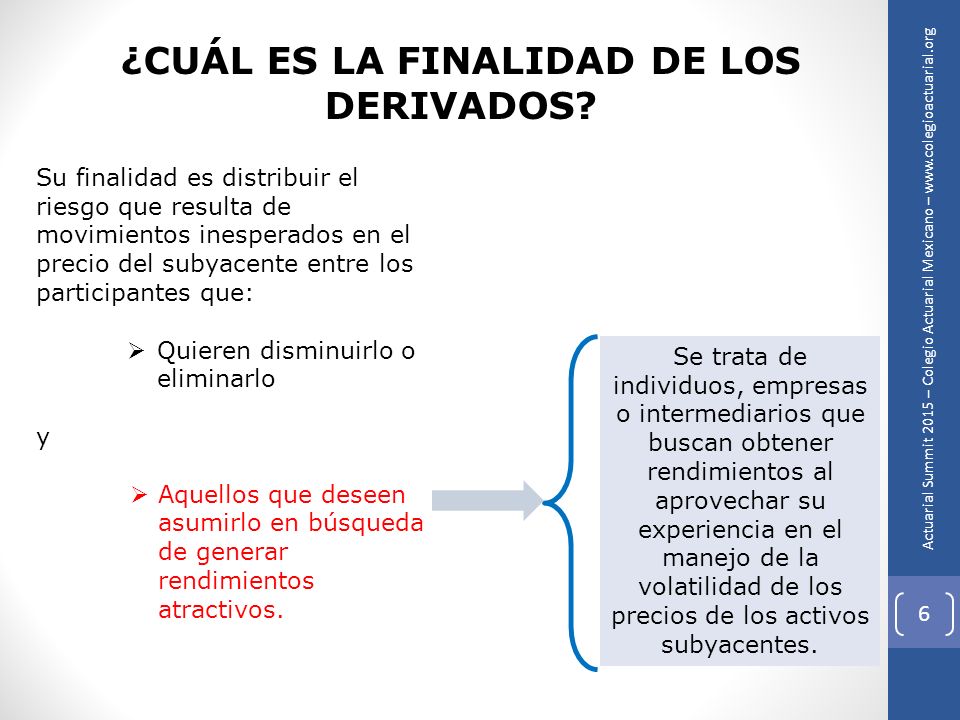 ¿CUÁL ES LA FINALIDAD DE LOS DERIVADOS?

Su finalidad es distribuir el riesgo que resulta de movimientos inesperados en el precio del subyacente entre los participantes que:

➢ Quieren disminuirlo o eliminarlo

y

➢ Aquellos que deseen asumirlo en búsqueda de generar rendimientos atractivos.

Se trata de individuos, empresas o intermediarios que buscan obtener rendimientos al aprovechar su experiencia en el manejo de la volatilidad de los precios de los activos subyacentes.

Actuarial Summit 2015 – Colegio Actuarial Mexicano – www.colegioactuarial.org

6